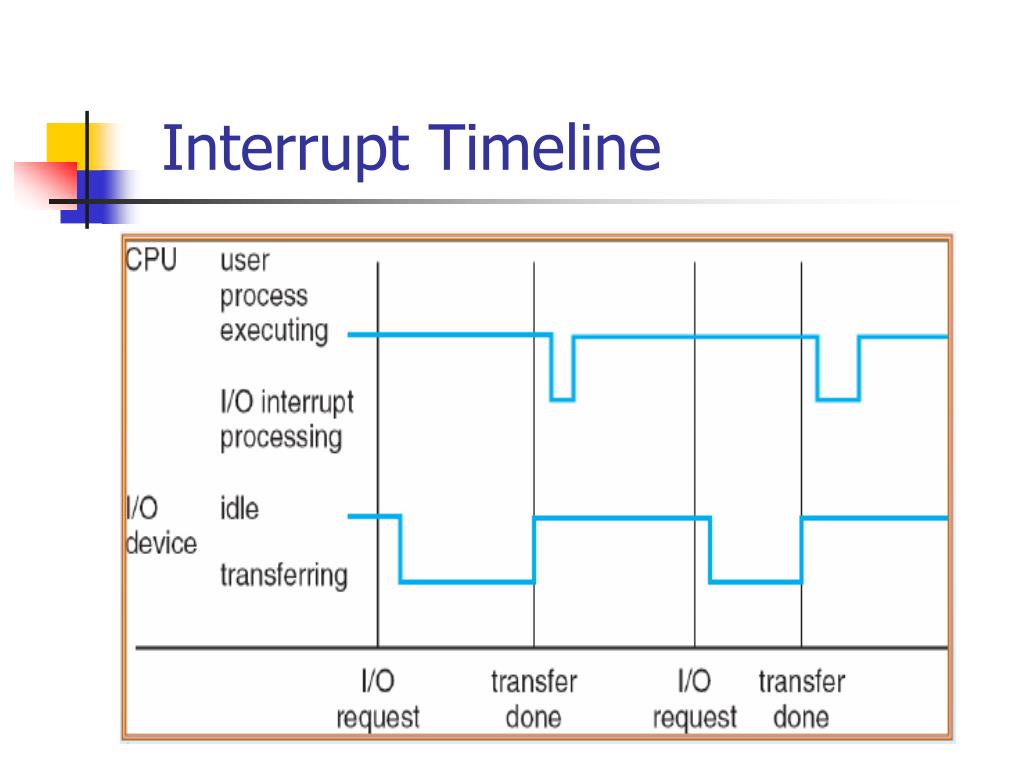 Interrupt Timeline

CPU
user process executing
I/O interrupt processing

I/O device
idle
transferring

I/O request
transfer done
I/O request
transfer done